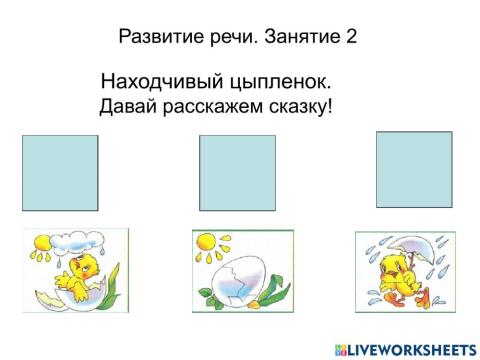 Развитие речи. Занятие 2

Находчивый цыпленок.
Давай расскажем сказку!

LIVEWORKSHEETS